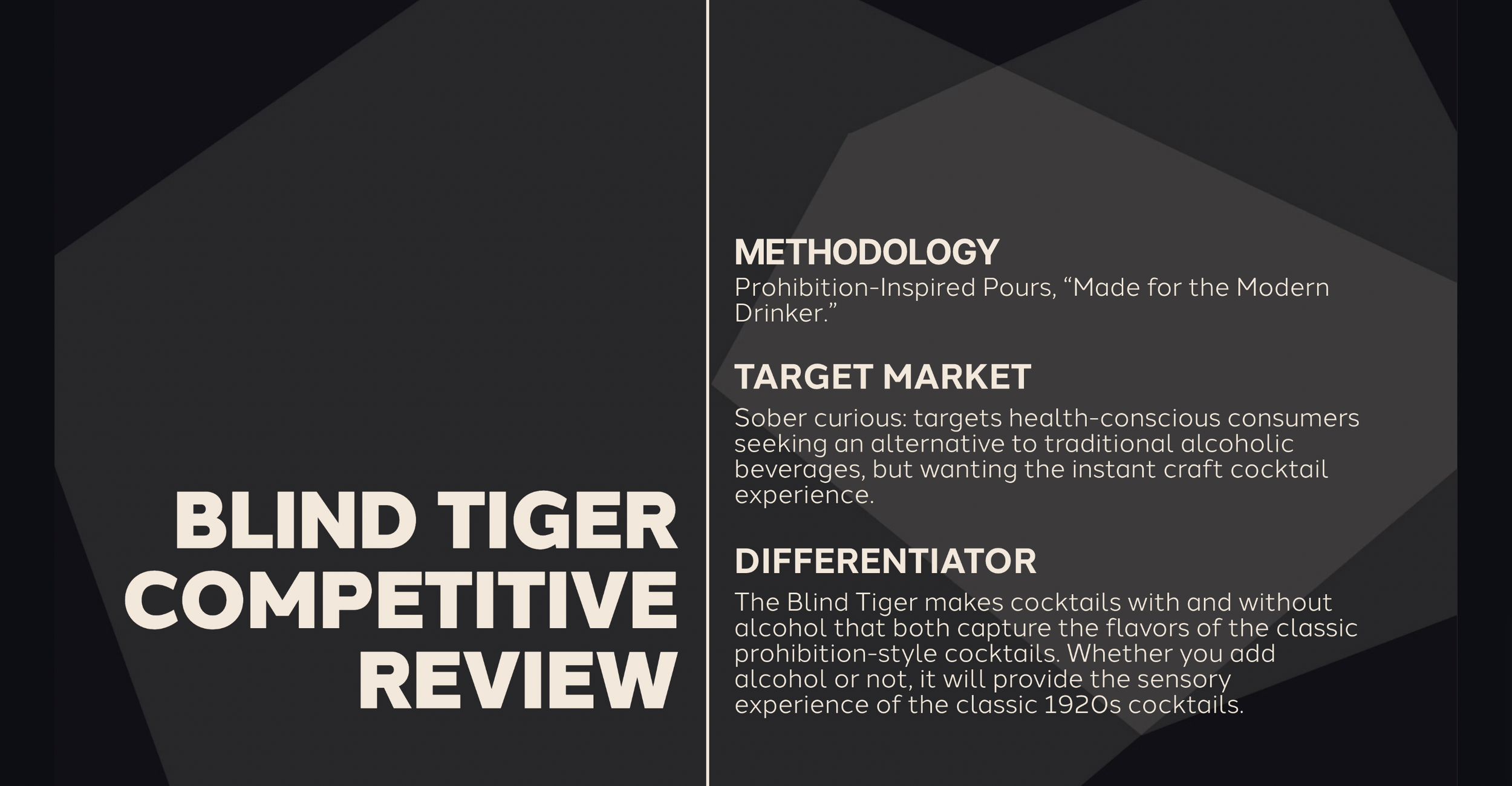 BLIND TIGER COMPETITIVE REVIEW

METHODOLOGY
Prohibition-Inspired Pours, “Made for the Modern Drinker.”

TARGET MARKET
Sober curious: targets health-conscious consumers seeking an alternative to traditional alcoholic beverages, but wanting the instant craft cocktail experience.

DIFFERENTIATOR
The Blind Tiger makes cocktails with and without alcohol that both capture the flavors of the classic prohibition-style cocktails. Whether you add alcohol or not, it will provide the sensory experience of the classic 1920s cocktails.